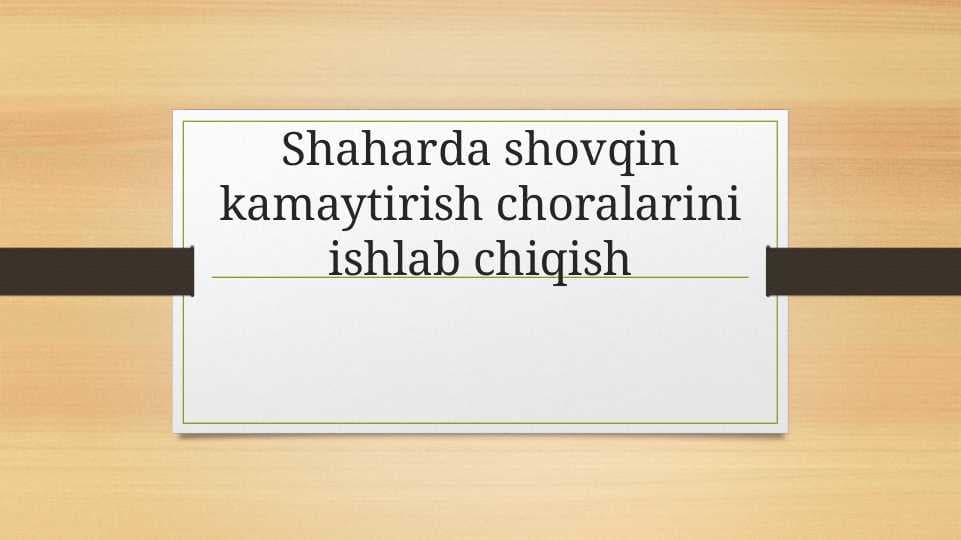 Shaharda shovqin kamaytirish choralarini ishlab chiqish